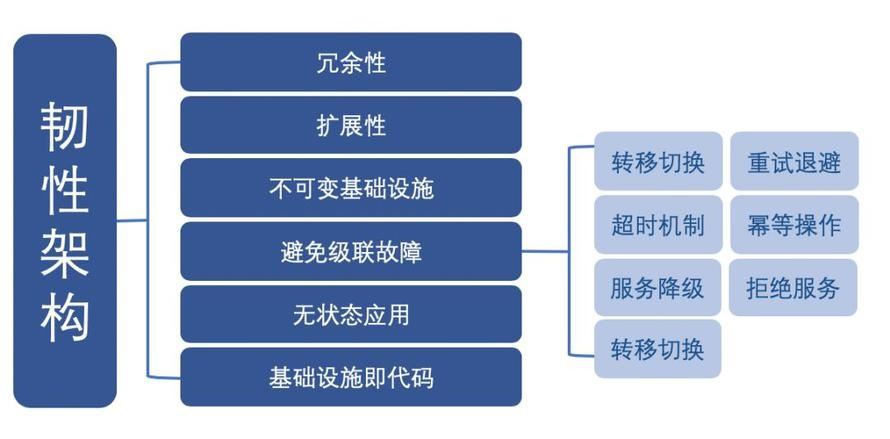 韧性架构

冗余性
扩展性
不可变基础设施
避免级联故障
无状态应用
基础设施即代码

转移切换
重试退避
超时机制
幂等操作
服务降级
拒绝服务
转移切换